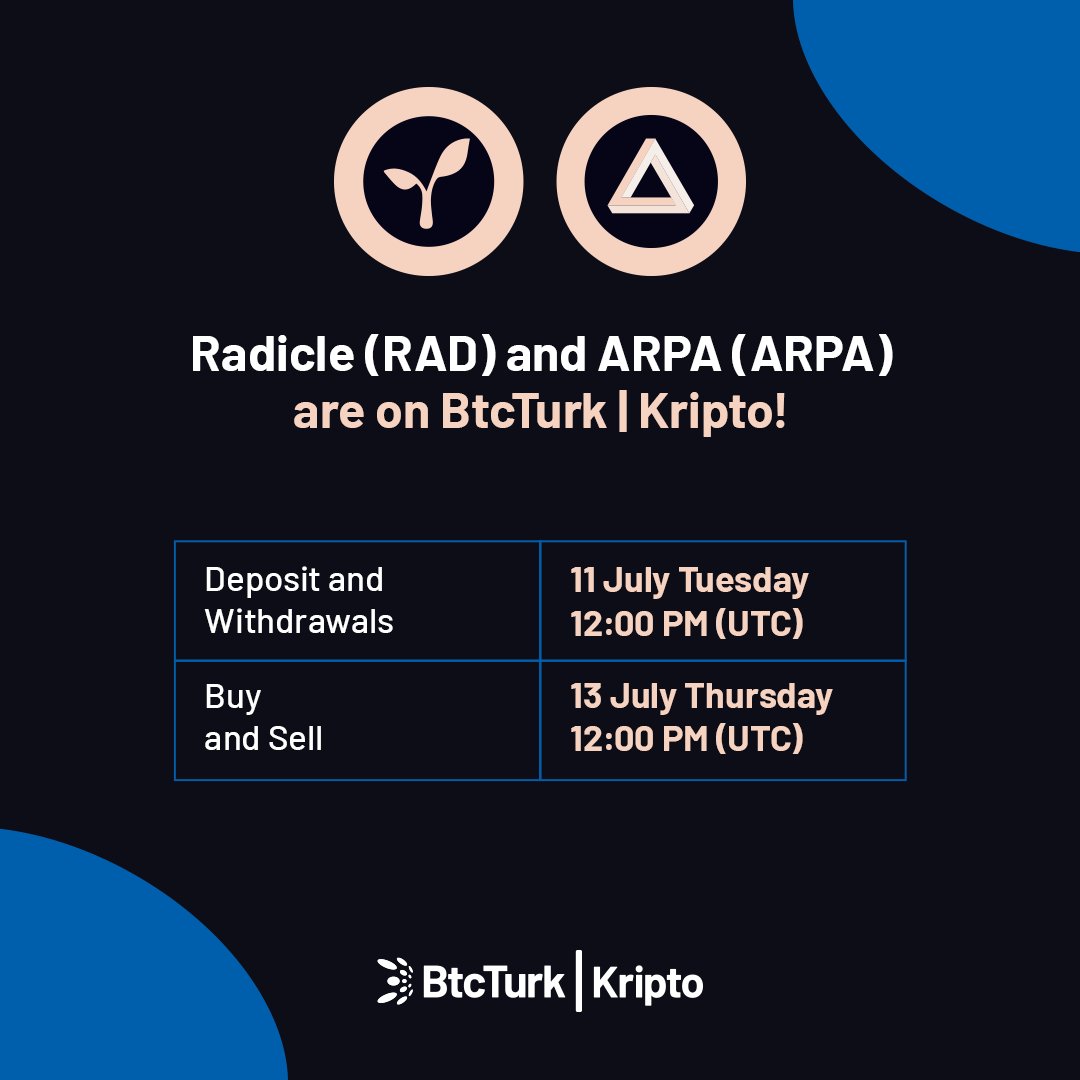 Radicle (RAD) and ARPA (ARPA) are on BtcTurk | Kripto!

| Deposit and Withdrawals | 11 July Tuesday 12:00 PM (UTC) |
|---|---|
| Buy and Sell | 13 July Thursday 12:00 PM (UTC) |

BtcTurk | Kripto